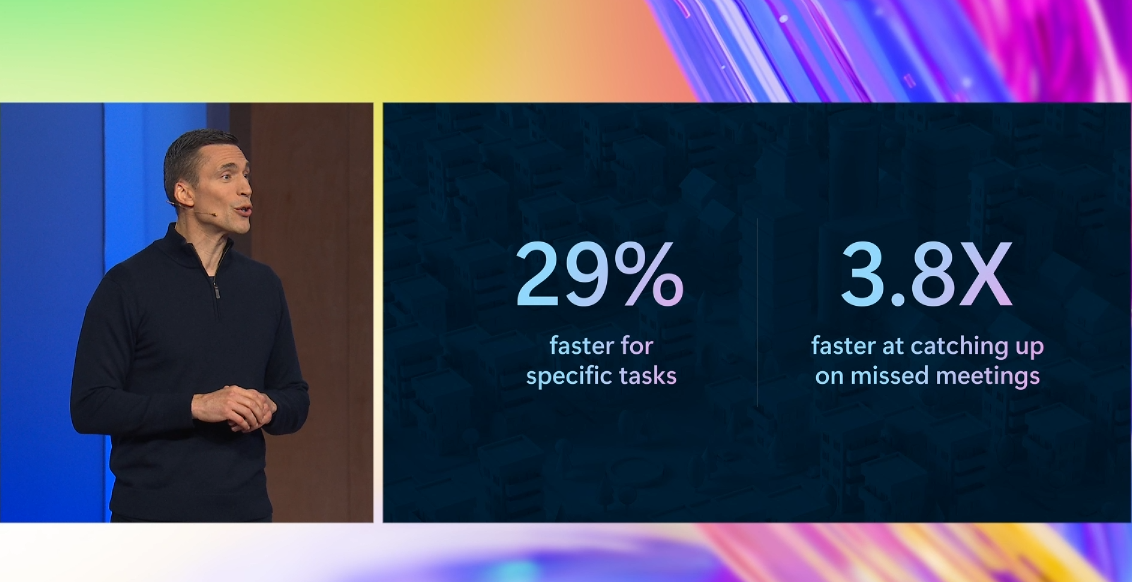 29%

faster for specific tasks

3.8X

faster at catching up on missed meetings